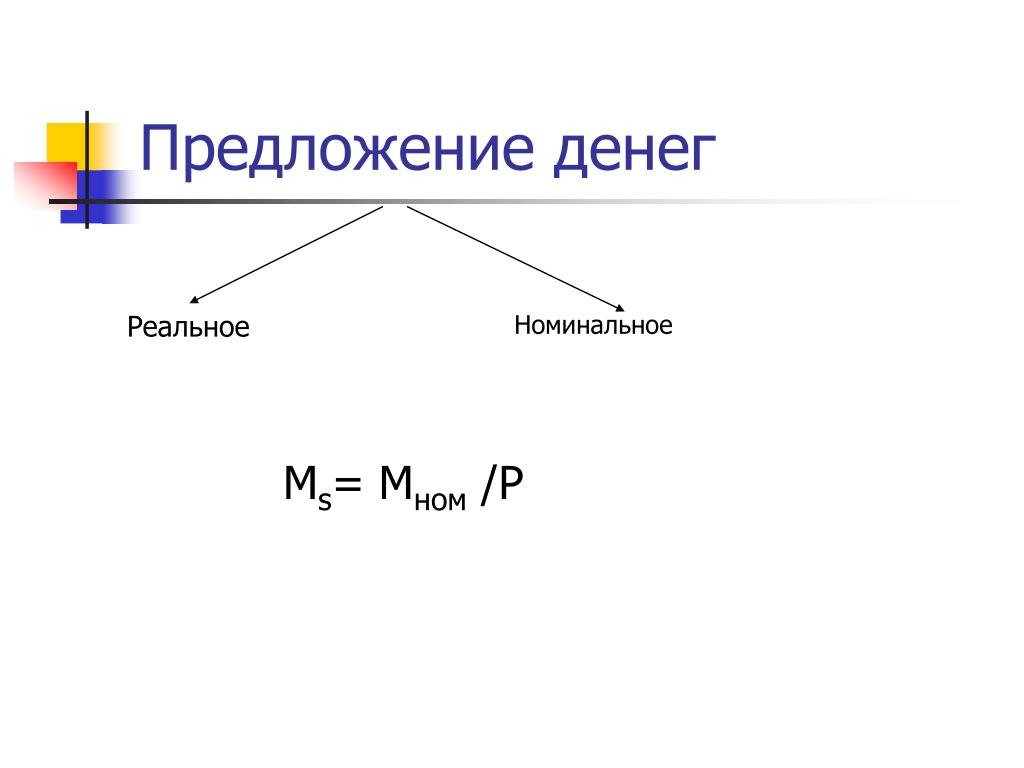 Предложение денег

Реальное

Номинальное

$M_s = M_{ном} / P$